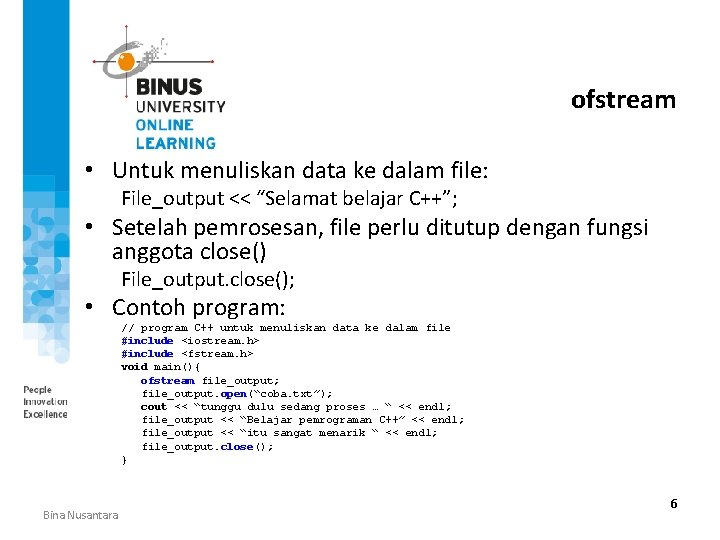 BINUS UNIVERSITY ONLINE LEARNING

ofstream

• Untuk menuliskan data ke dalam file:
File_output << “Selamat belajar C++”;

• Setelah pemrosesan, file perlu ditutup dengan fungsi anggota close()
File_output.close();

• Contoh program:

// program C++ untuk menuliskan data ke dalam file
#include <iostream.h>
#include <fstream.h>
void main(){
ofstream file_output;
file_output.open(“coba.txt”);
cout << “tunggu dulu sedang proses … “ << endl;
file_output << “Belajar pemrograman C++” << endl;
file_output << “itu sangat menarik “ << endl;
file_output.close();
}

People Innovation Excellence

Bina Nusantara

6